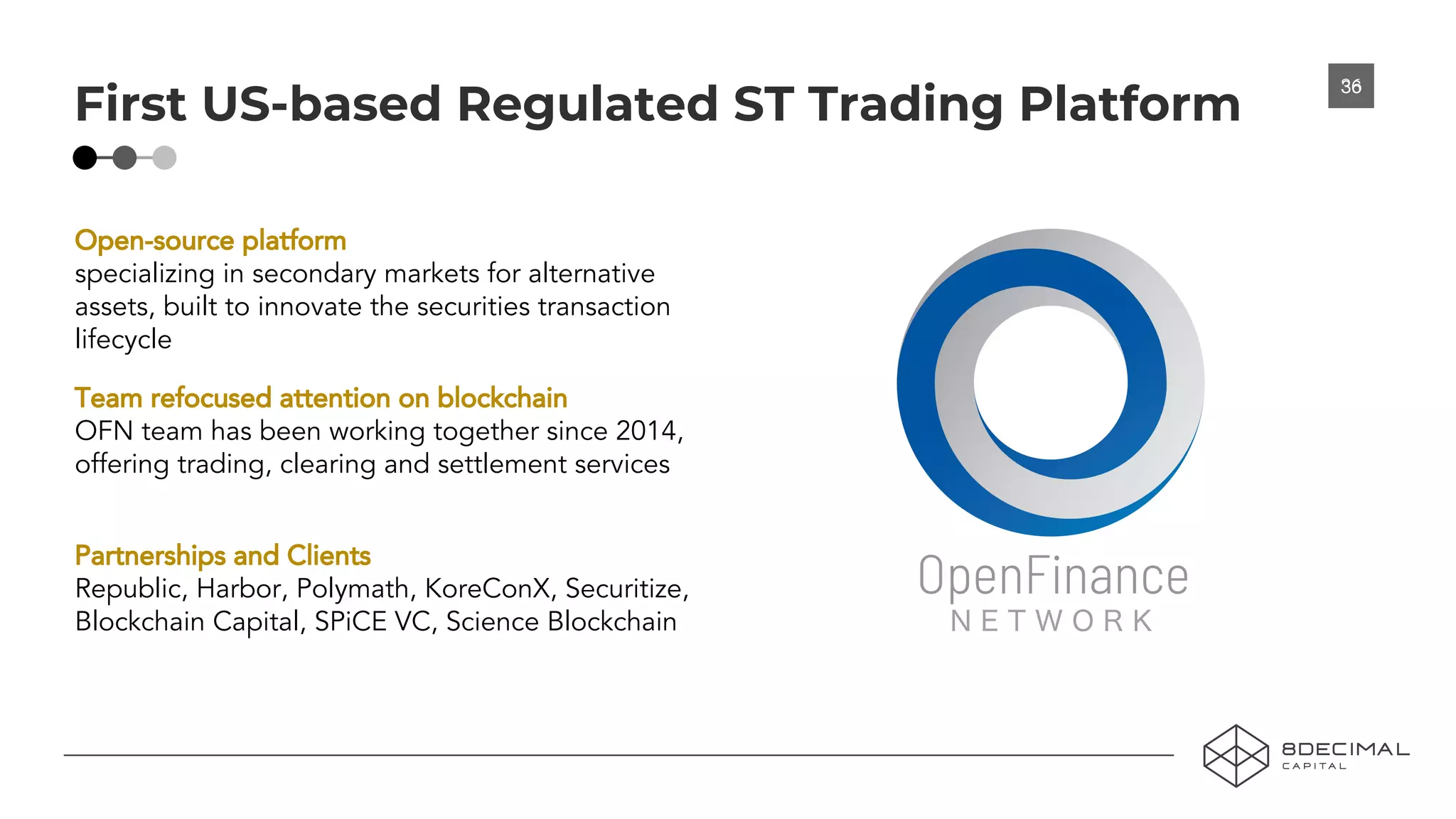 First US-based Regulated ST Trading Platform

36

Open-source platform
specializing in secondary markets for alternative assets, built to innovate the securities transaction lifecycle

Team refocused attention on blockchain
OFN team has been working together since 2014, offering trading, clearing and settlement services

Partnerships and Clients
Republic, Harbor, Polymath, KoreConX, Securitize, Blockchain Capital, SPiCE VC, Science Blockchain

OpenFinance
NETWORK

8DECIMAL
CAPITAL